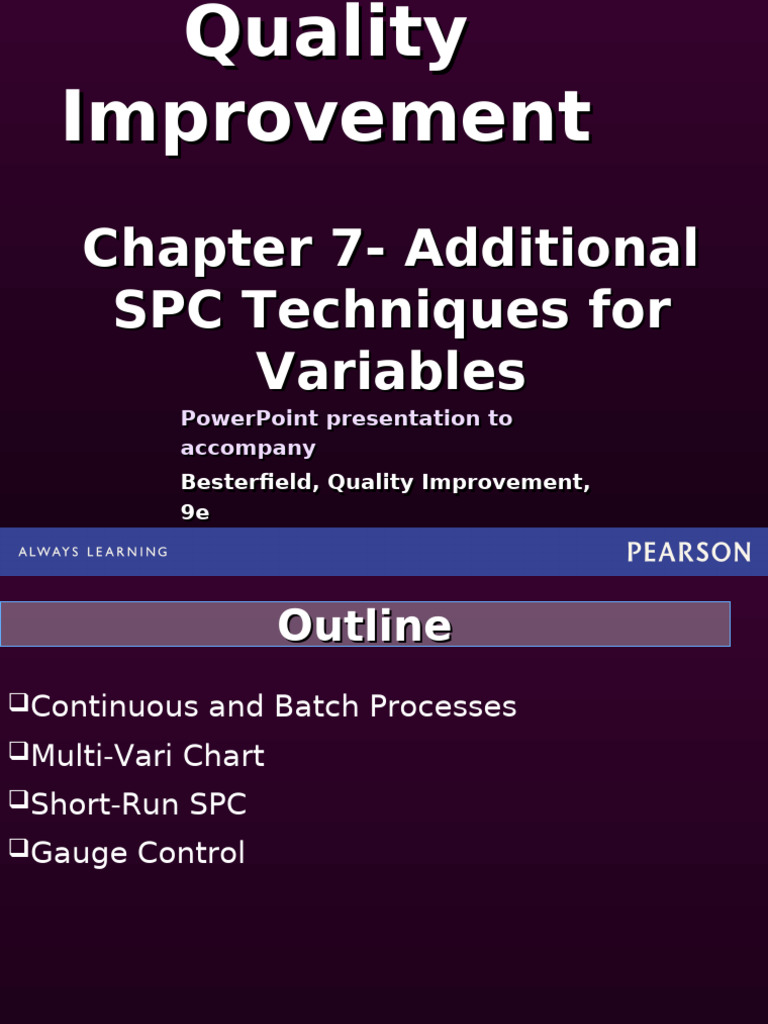 Quality Improvement

Chapter 7- Additional SPC Techniques for Variables

PowerPoint presentation to accompany

Besterfield, Quality Improvement, 9e

ALWAYS LEARNING

PEARSON

Outline

❑Continuous and Batch Processes
❑Multi-Vari Chart
❑Short-Run SPC
❑Gauge Control